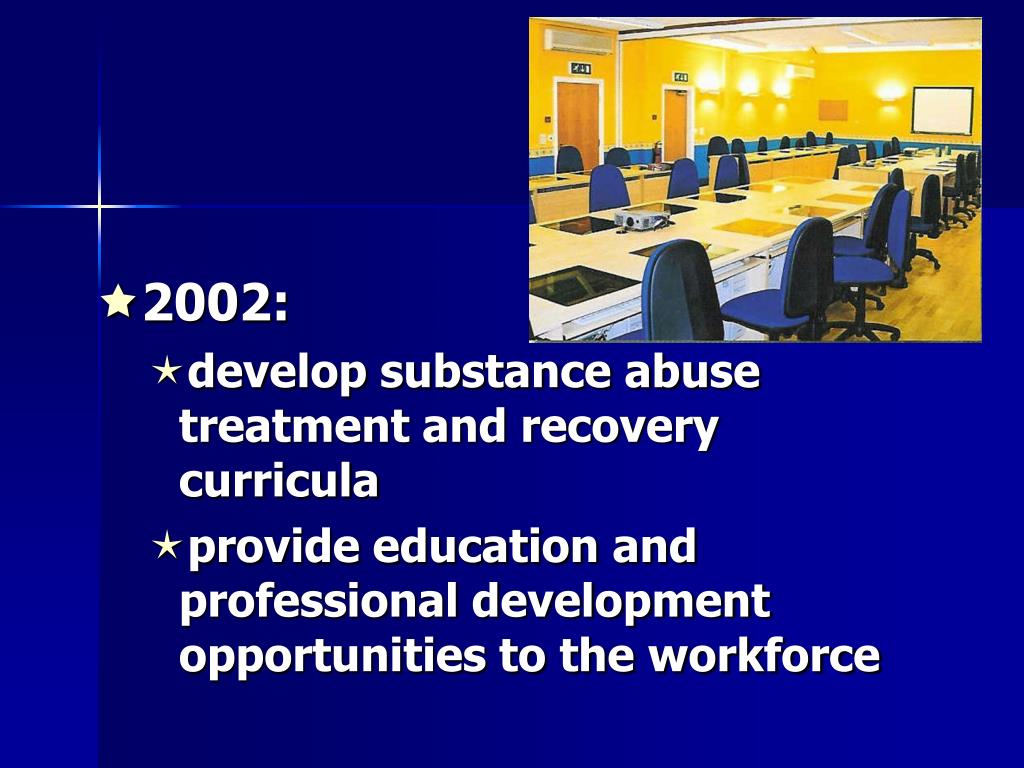 2002:

develop substance abuse treatment and recovery curricula

provide education and professional development opportunities to the workforce